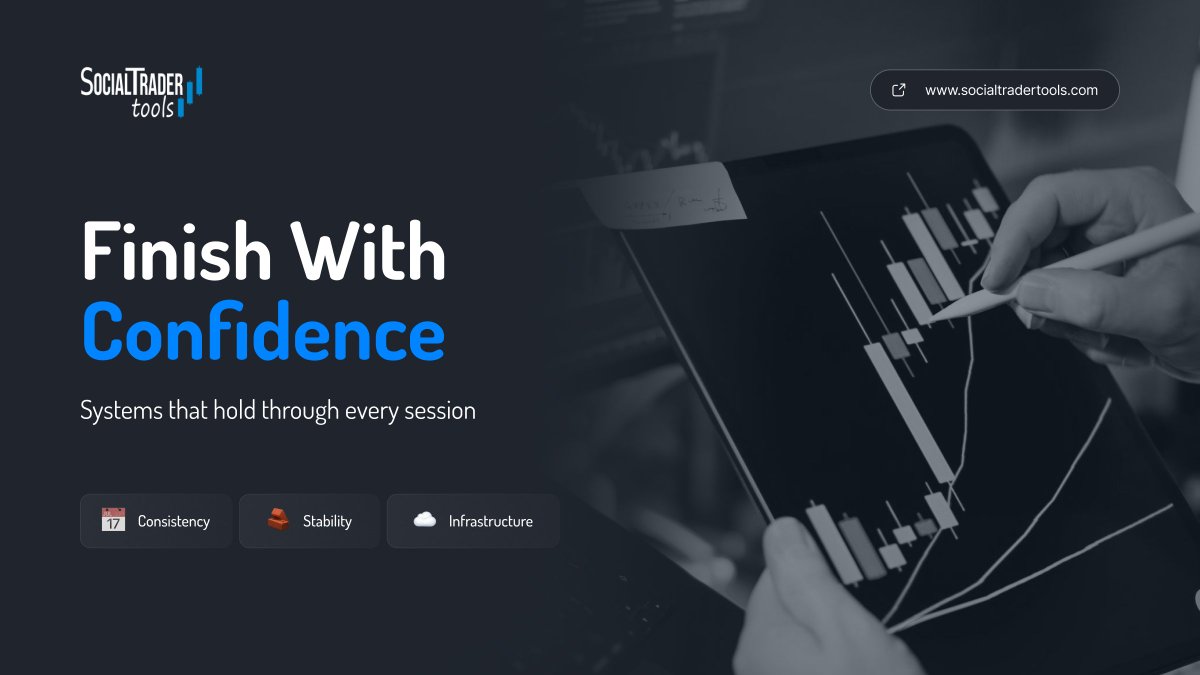 SOCIALTRADER tools

www.socialtradertools.com

Finish With Confidence

Systems that hold through every session

17 Consistency

Stability

Infrastructure